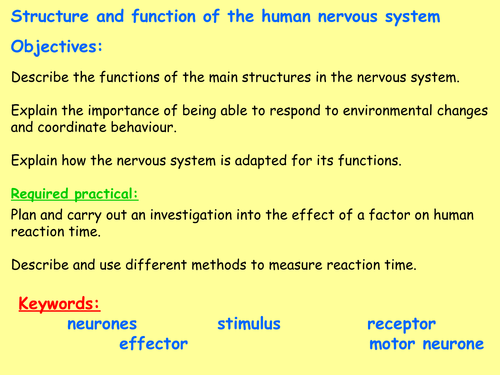 Structure and function of the human nervous system

Objectives:

Describe the functions of the main structures in the nervous system.

Explain the importance of being able to respond to environmental changes and coordinate behaviour.

Explain how the nervous system is adapted for its functions.

Required practical:

Plan and carry out an investigation into the effect of a factor on human reaction time.

Describe and use different methods to measure reaction time.

Keywords:

neurones stimulus receptor
effector motor neurone